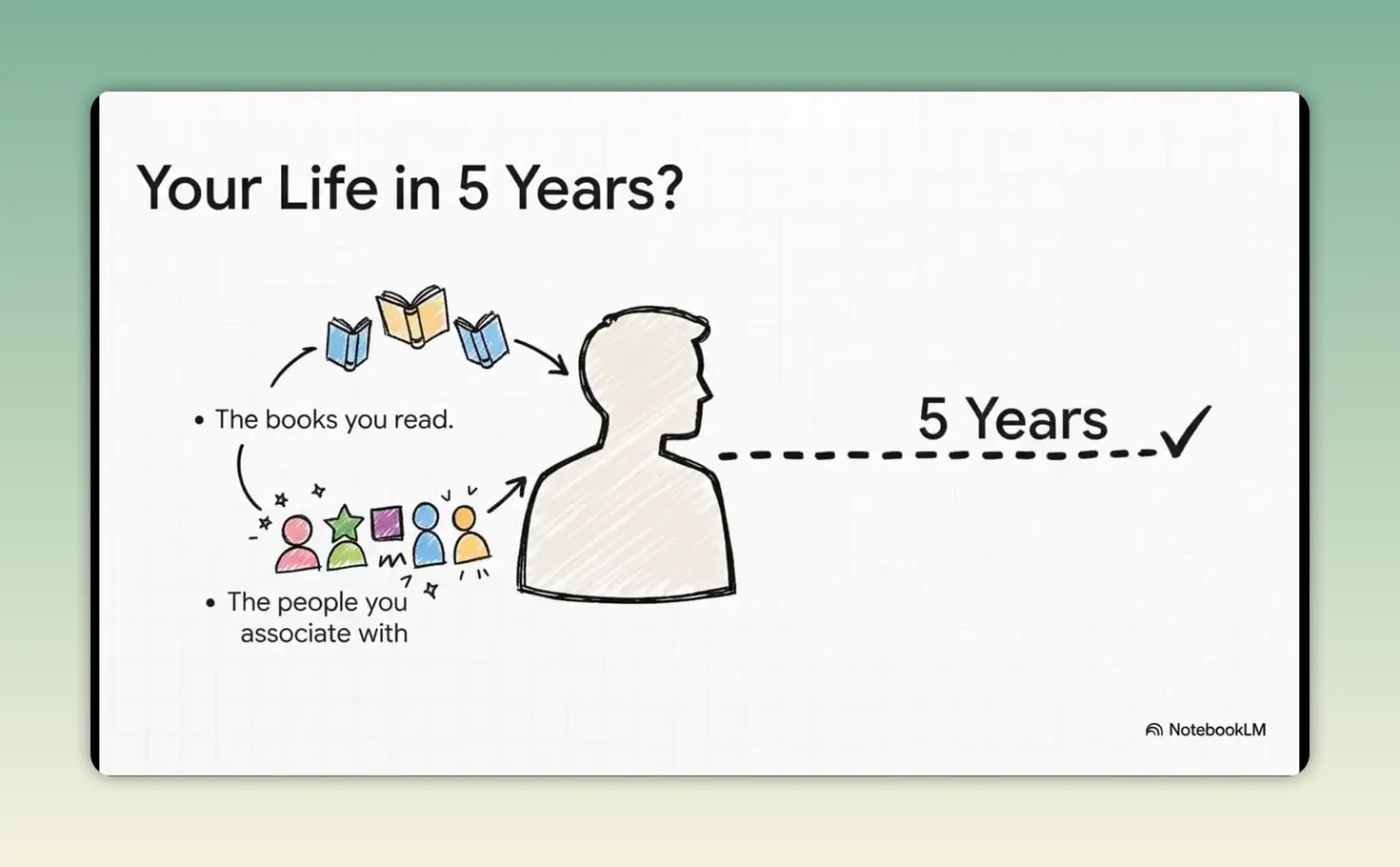 Your Life in 5 Years?

• The books you read.

• The people you associate with

5 Years ✓

NotebookLM